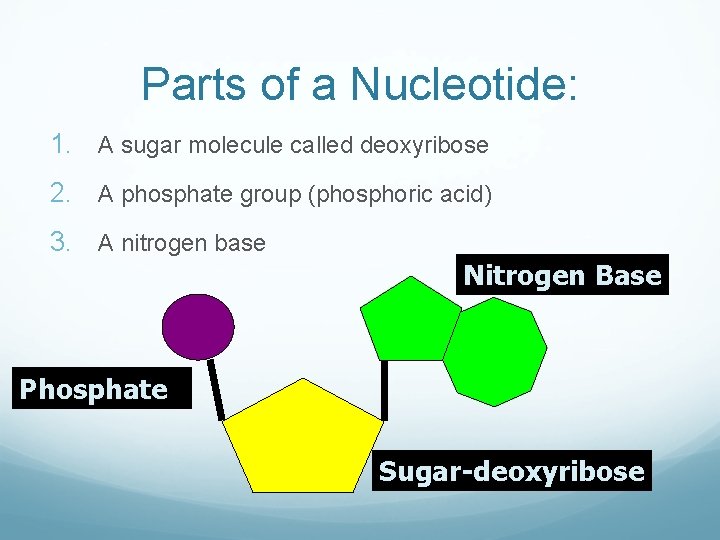 Parts of a Nucleotide:

1. A sugar molecule called deoxyribose
2. A phosphate group (phosphoric acid)
3. A nitrogen base

Nitrogen Base

Phosphate

Sugar-deoxyribose